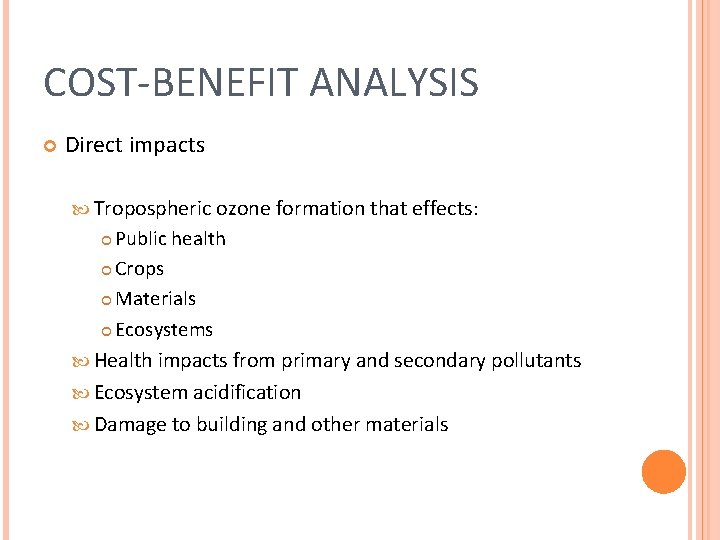 COST-BENEFIT ANALYSIS

Direct impacts

Tropospheric ozone formation that effects:

Public health

Crops

Materials

Ecosystems

Health impacts from primary and secondary pollutants

Ecosystem acidification

Damage to building and other materials